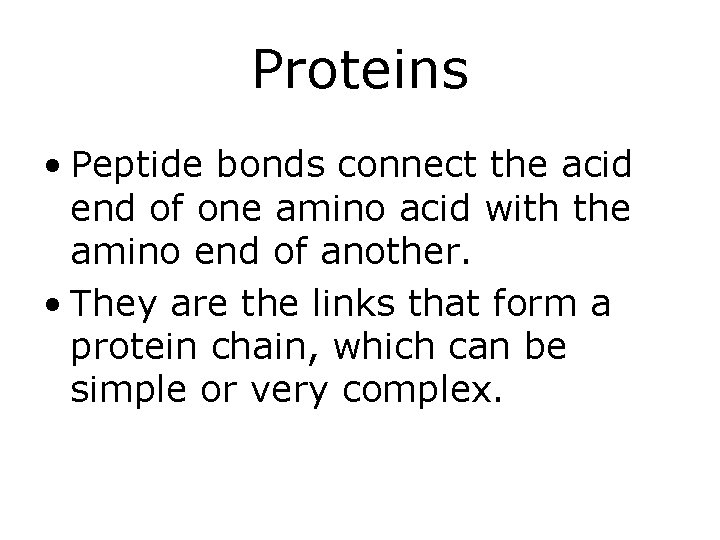 Proteins

• Peptide bonds connect the acid end of one amino acid with the amino end of another.

• They are the links that form a protein chain, which can be simple or very complex.